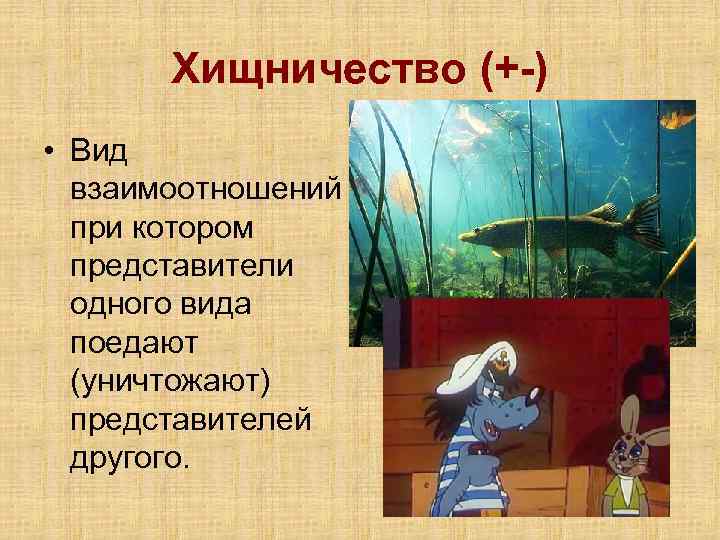 Хищничество (+-)

• Вид взаимоотношений при котором представители одного вида поедают (уничтожают) представителей другого.